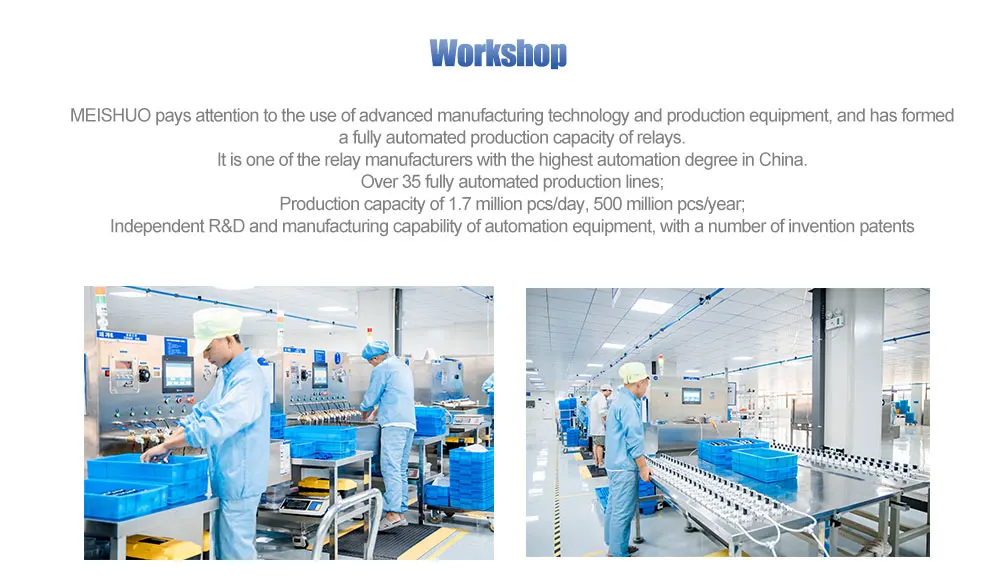 Workshop

MEISHUO pays attention to the use of advanced manufacturing technology and production equipment, and has formed a fully automated production capacity of relays.
It is one of the relay manufacturers with the highest automation degree in China.
Over 35 fully automated production lines;
Production capacity of 1.7 million pcs/day, 500 million pcs/year;
Independent R&D and manufacturing capability of automation equipment, with a number of invention patents